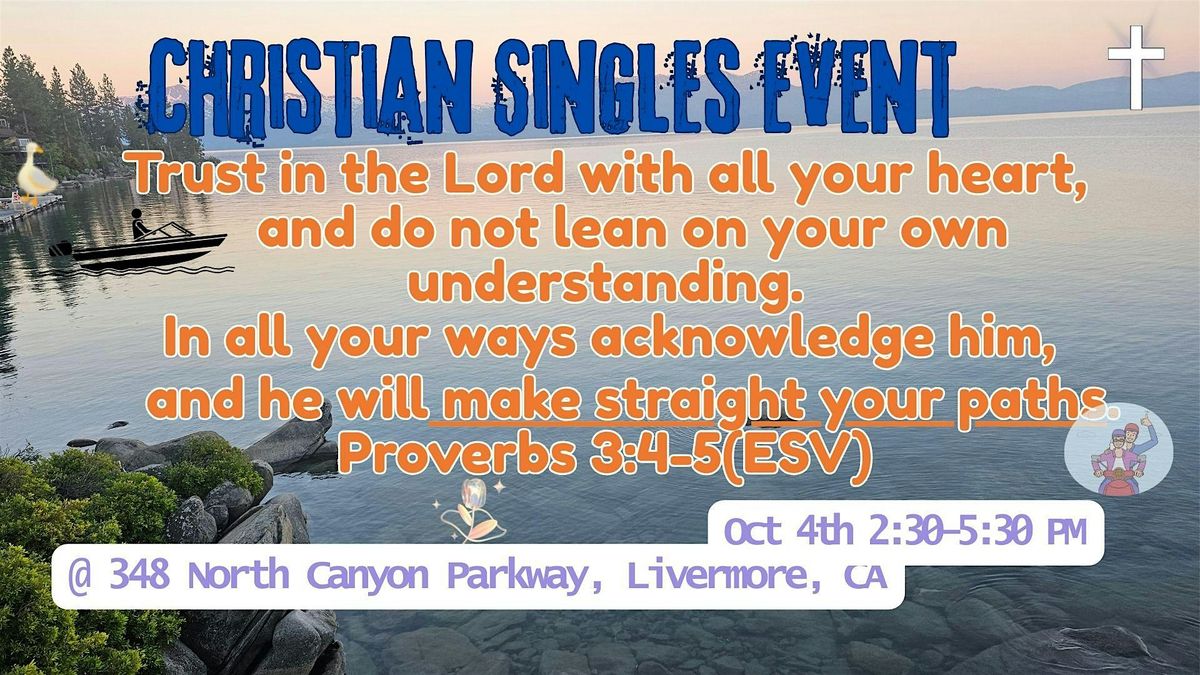 CHRISTIAN SINGLES EVENT

Trust in the Lord with all your heart, and do not lean on your own understanding. In all your ways acknowledge him, and he will make straight your paths. Proverbs 3:4-5(ESV)

Oct 4th 2:30-5:30 PM

@ 348 North Canyon Parkway, Livermore, CA